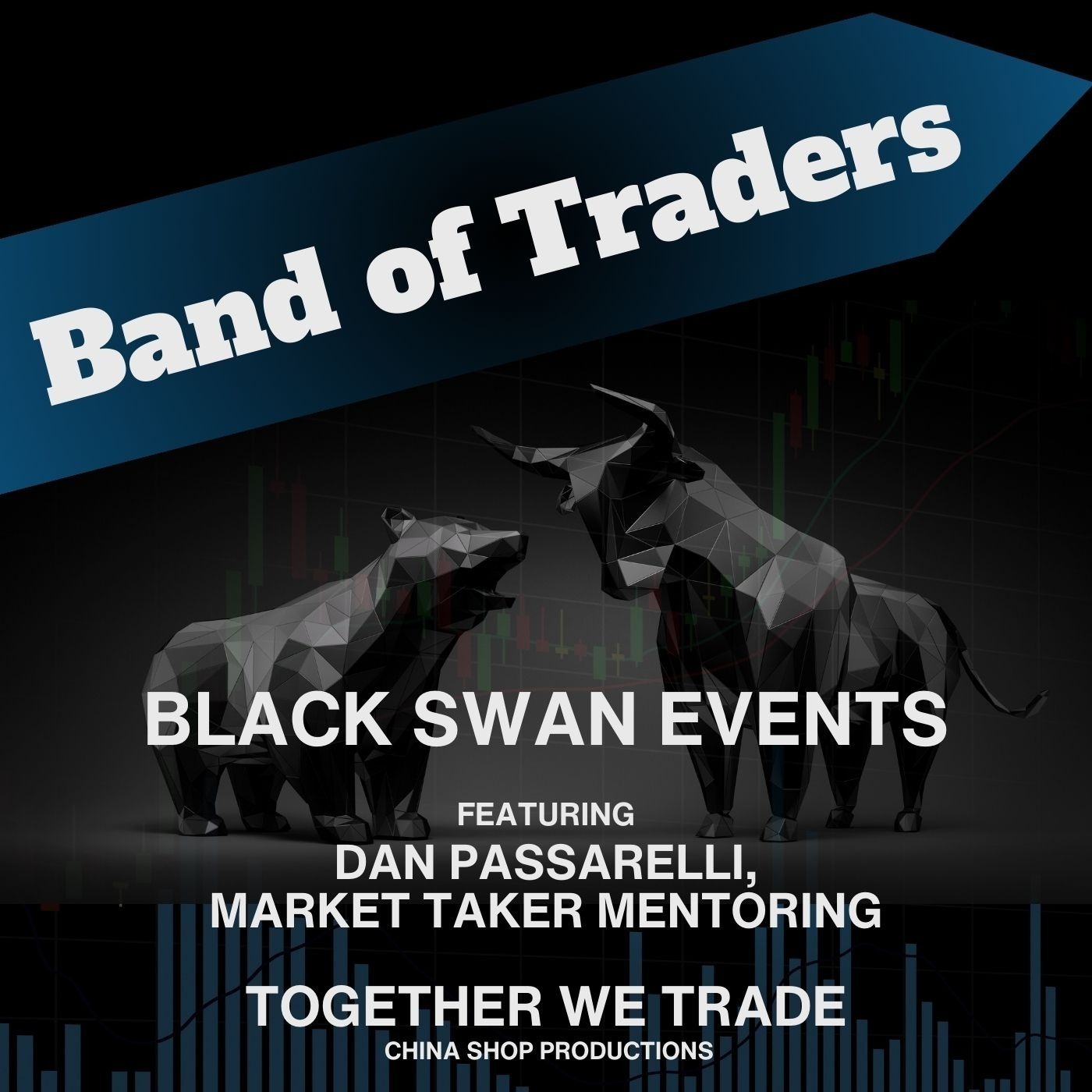 Band of Traders

BLACK SWAN EVENTS

FEATURING
DAN PASSARELLI,
MARKET TAKER MENTORING

TOGETHER WE TRADE
CHINA SHOP PRODUCTIONS